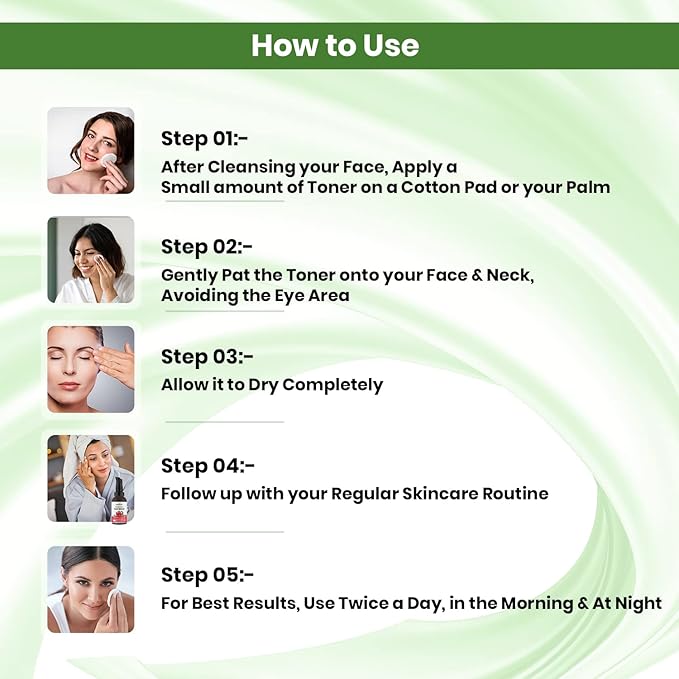 How to Use

Step 01:-
After Cleansing your Face, Apply a Small amount of Toner on a Cotton Pad or your Palm

Step 02:-
Gently Pat the Toner onto your Face & Neck, Avoiding the Eye Area

Step 03:-
Allow it to Dry Completely

Step 04:-
Follow up with your Regular Skincare Routine

Step 05:-
For Best Results, Use Twice a Day, in the Morning & At Night